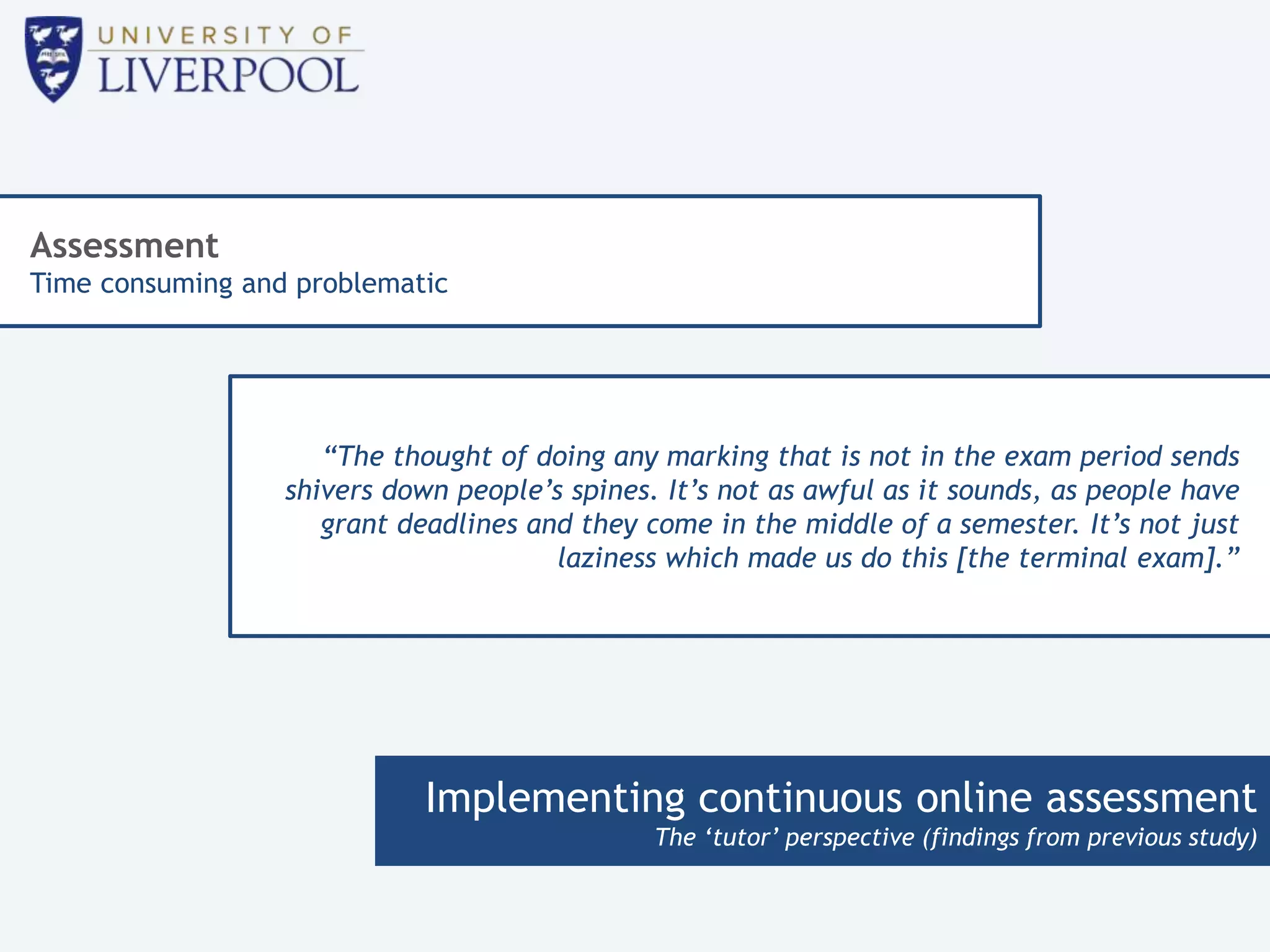 UNIVERSITY OF
LIVERPOOL

Assessment
Time consuming and problematic

“The thought of doing any marking that is not in the exam period sends shivers down people’s spines. It’s not as awful as it sounds, as people have grant deadlines and they come in the middle of a semester. It’s not just laziness which made us do this [the terminal exam].”

Implementing continuous online assessment
The ‘tutor’ perspective (findings from previous study)